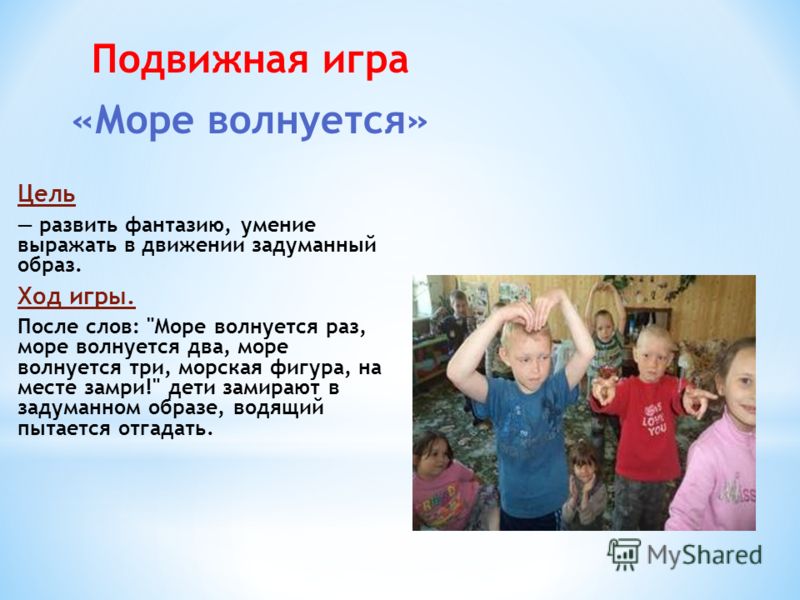 Подвижная игра

«Море волнуется»

Цель

— развить фантазию, умение выражать в движении задуманный образ.

Ход игры.

После слов: "Море волнуется раз, море волнуется два, море волнуется три, морская фигура, на месте замри!" дети замирают в задуманном образе, водящий пытается отгадать.

LOVE YOU

MyShared